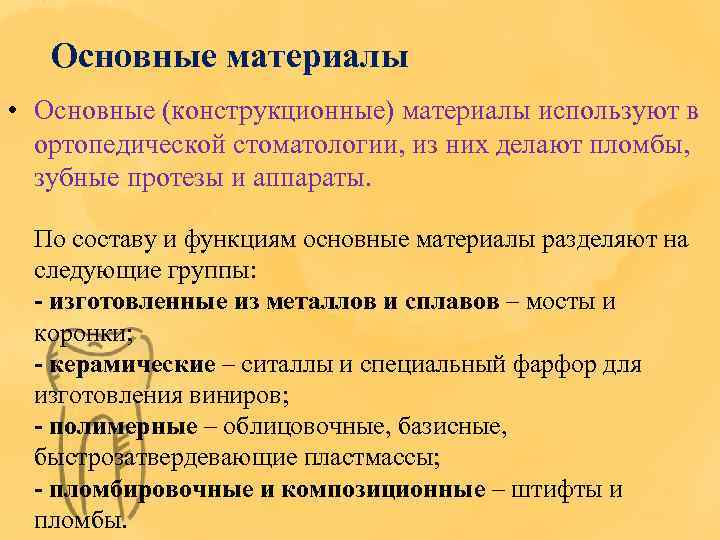 Основные материалы

• Основные (конструкционные) материалы используют в ортопедической стоматологии, из них делают пломбы, зубные протезы и аппараты.

По составу и функциям основные материалы разделяют на следующие группы:
- изготовленные из металлов и сплавов – мосты и коронки;
- керамические – ситаллы и специальный фарфор для изготовления виниров;
- полимерные – облицовочные, базисные, быстрозатвердевающие пластмассы;
- пломбировочные и композиционные – штифты и пломбы.